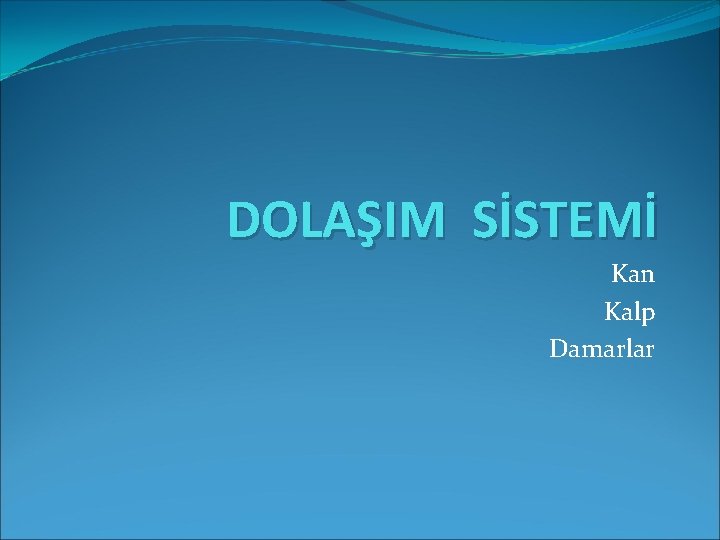 DOLAŞIM SİSTEMİ

Kan
Kalp
Damarlar